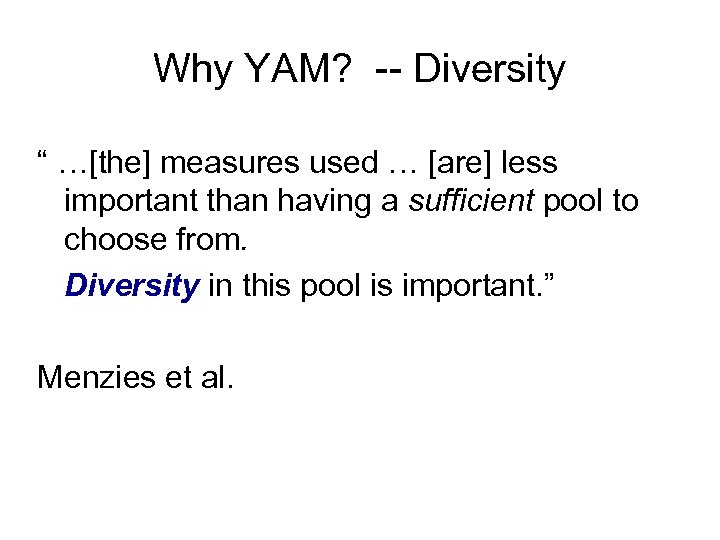 Why YAM? -- Diversity

“ …[the] measures used … [are] less important than having a sufficient pool to choose from.

Diversity in this pool is important.”

Menzies et al.